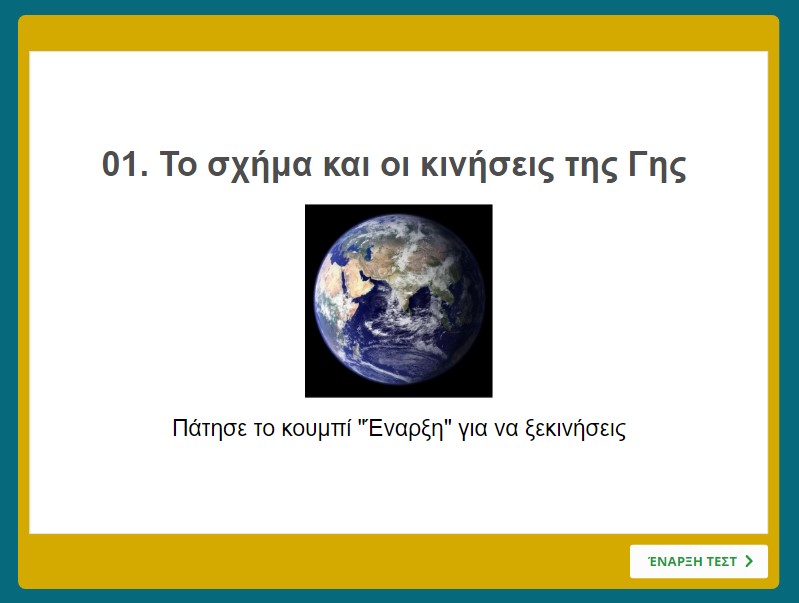 01. Το σχήμα και οι κινήσεις της Γης

Πάτησε το κουμπί "Έναρξη" για να ξεκινήσεις

ΈΝΑΡΞΗ ΤΕΣΤ